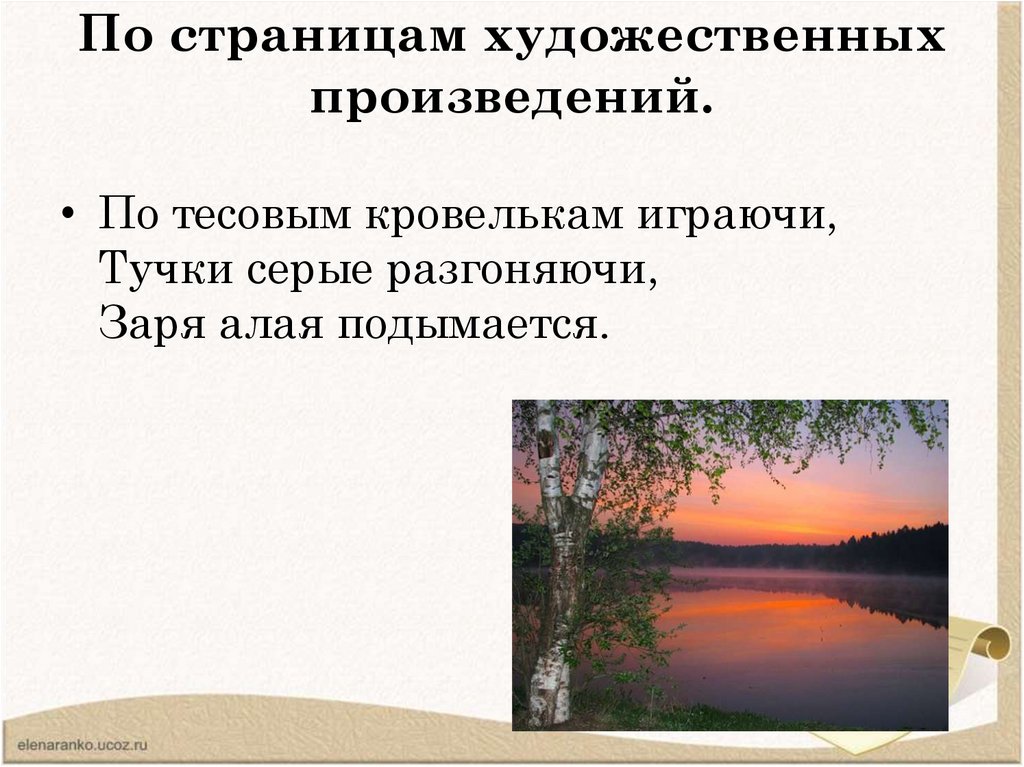 По страницам художественных произведений.

• По тесовым кровелькам играючи,
Тучки серые разгоняючи,
Заря алая подымается.

elenaranko.ucoz.ru